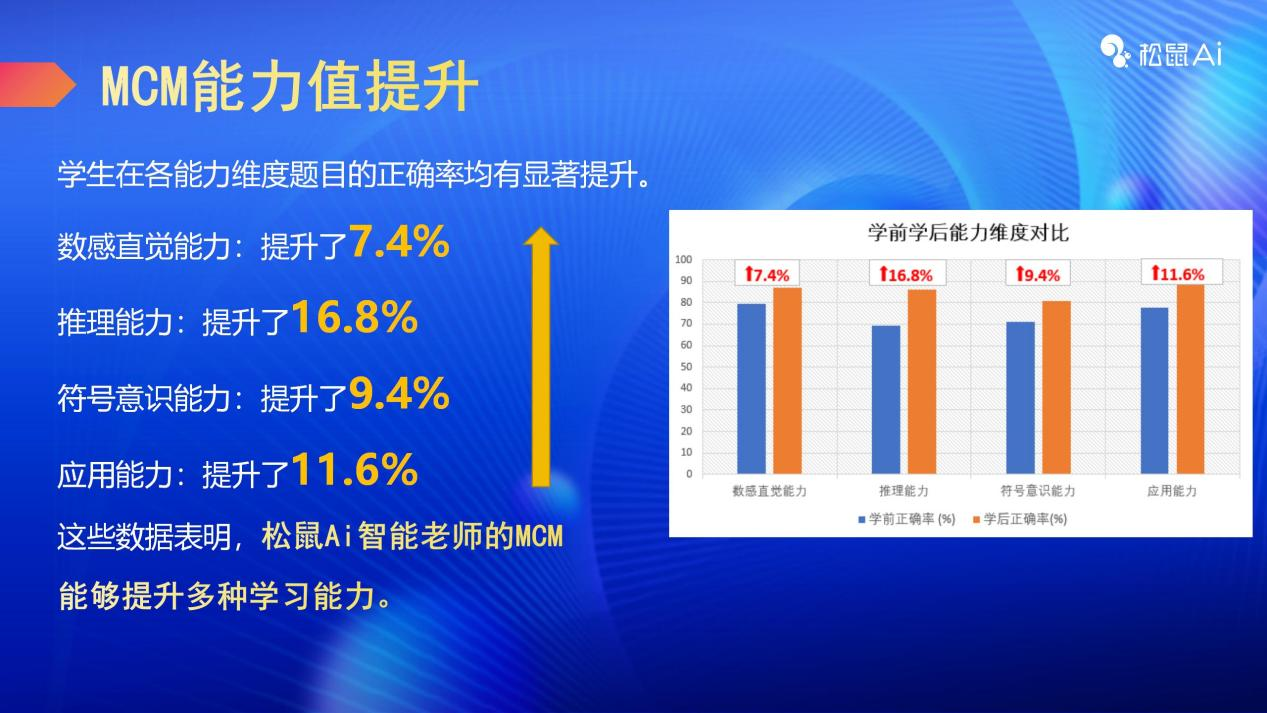 松鼠Ai

MCM能力值提升

学生在各能力维度题目的正确率均有显著提升。

数感直觉能力：提升了7.4%

推理能力：提升了16.8%

符号意识能力：提升了9.4%

应用能力：提升了11.6%

这些数据表明，松鼠Ai智能老师的MCM能够提升多种学习能力。

学前学后能力维度对比

100
90
80
70
60
50
40
30
20
10
0

↑7.4%
↑16.8%
↑9.4%
↑11.6%

数感直觉能力
推理能力
符号意识能力
应用能力

学前正确率 (%)
学后正确率(%)